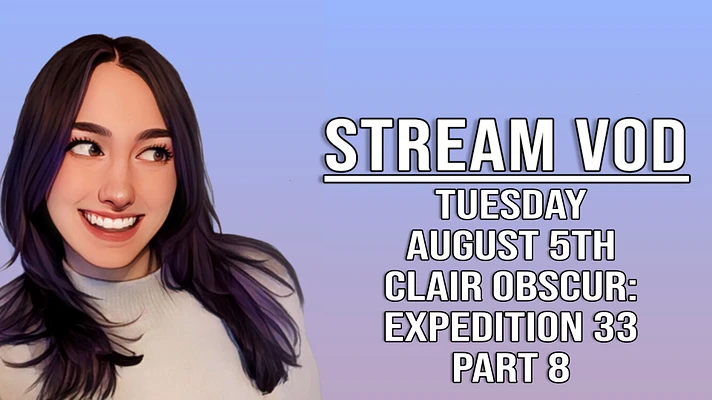 STREAM VOD
TUESDAY
AUGUST 5TH
CLAIR OBSCUR:
EXPEDITION 33
PART 8